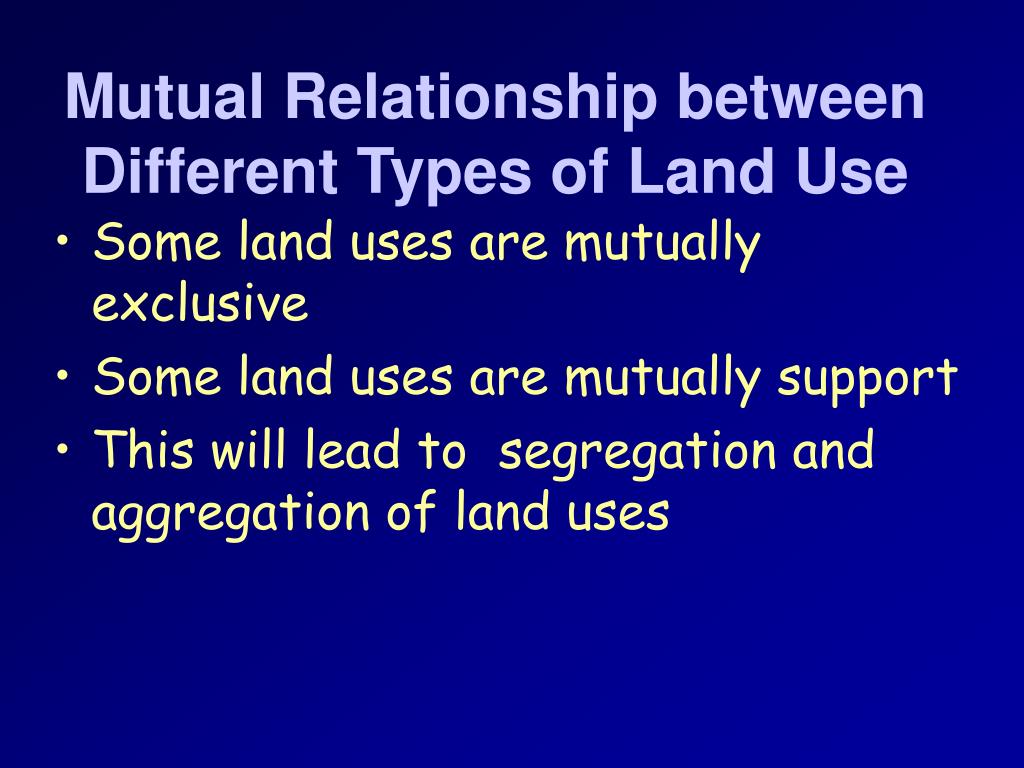 Mutual Relationship between Different Types of Land Use

• Some land uses are mutually exclusive
• Some land uses are mutually support
• This will lead to segregation and aggregation of land uses